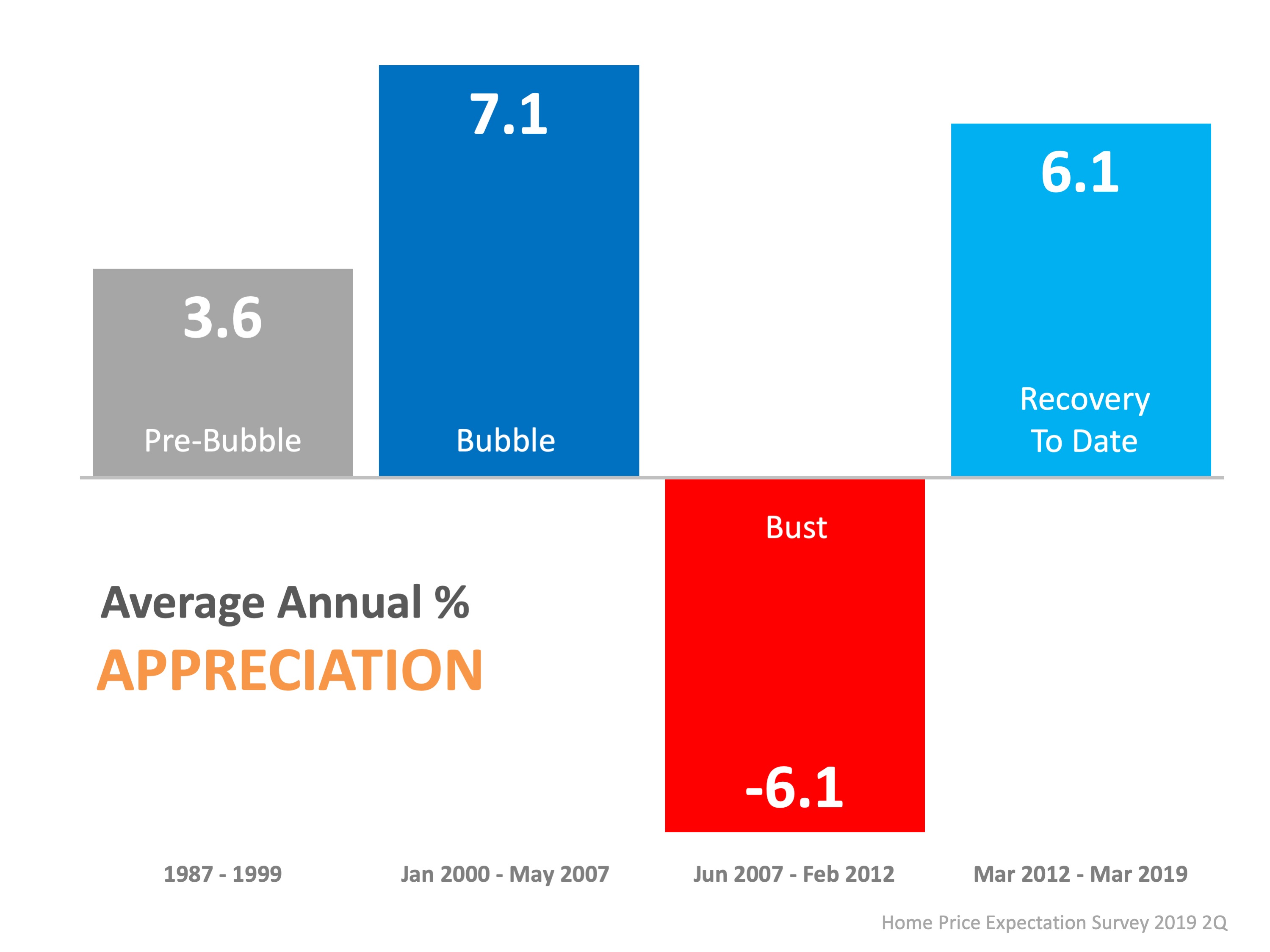 3.6
Pre-Bubble

7.1
Bubble

Bust
-6.1

6.1
Recovery To Date

Average Annual %
APPRECIATION

1987 - 1999
Jan 2000 - May 2007
Jun 2007 - Feb 2012
Mar 2012 - Mar 2019

Home Price Expectation Survey 2019 2Q